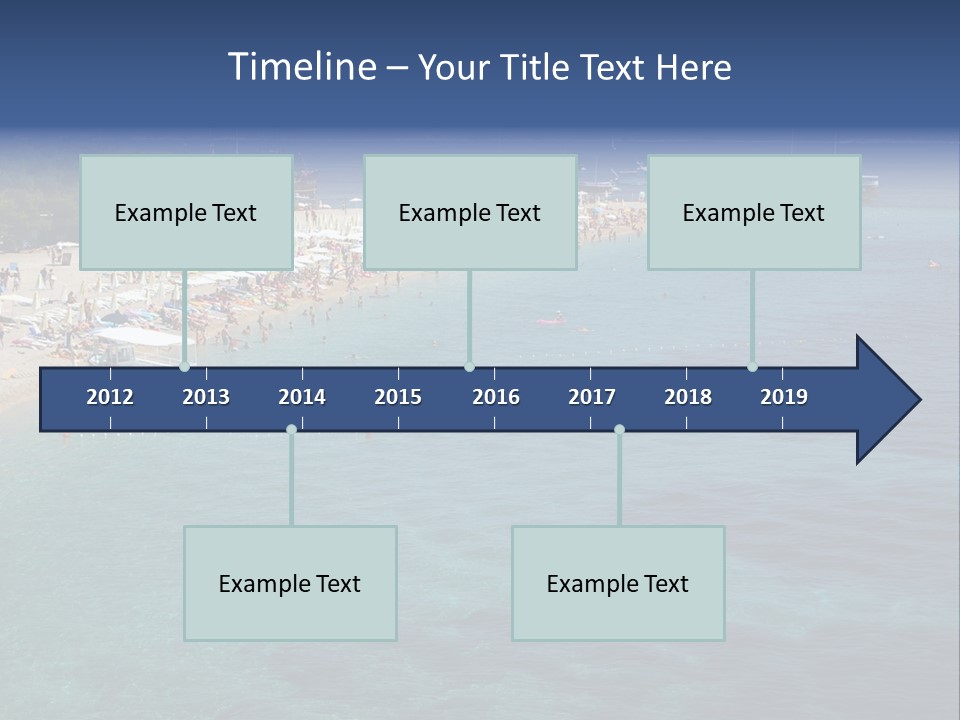 Timeline – Your Title Text Here

Example Text

Example Text

Example Text

2012 2013 2014 2015 2016 2017 2018 2019

Example Text

Example Text